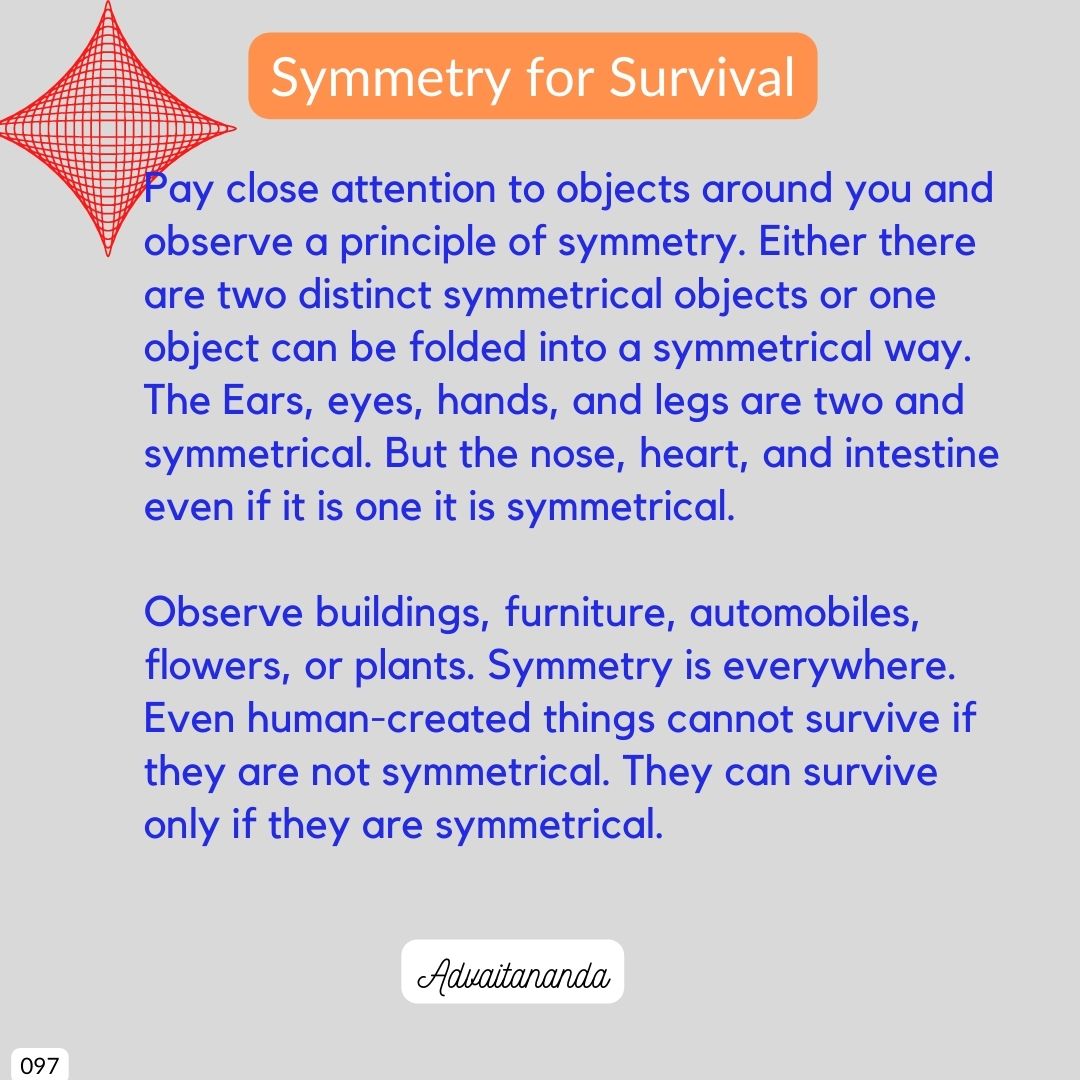 Symmetry for Survival

Pay close attention to objects around you and observe a principle of symmetry. Either there are two distinct symmetrical objects or one object can be folded into a symmetrical way. The Ears, eyes, hands, and legs are two and symmetrical. But the nose, heart, and intestine even if it is one it is symmetrical.

Observe buildings, furniture, automobiles, flowers, or plants. Symmetry is everywhere. Even human-created things cannot survive if they are not symmetrical. They can survive only if they are symmetrical.

Advaitananda

097